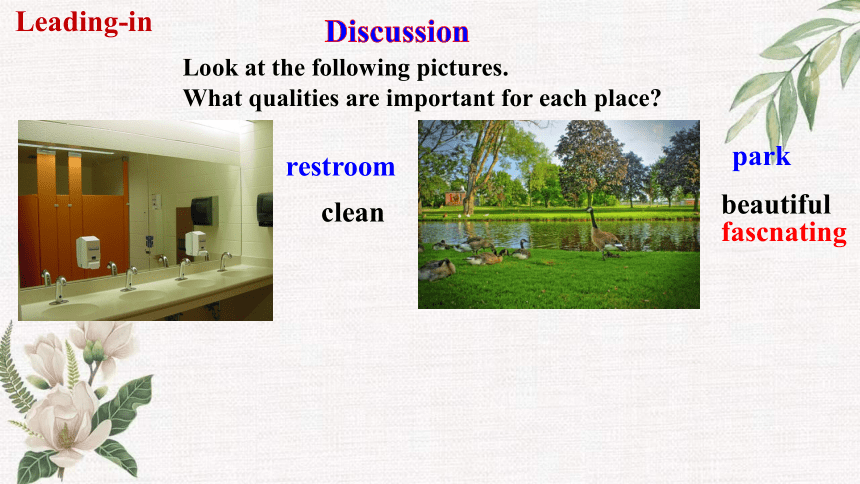 Leading-in

Discussion

Look at the following pictures.
What qualities are important for each place?

restroom

clean

park

beautiful
fascnating